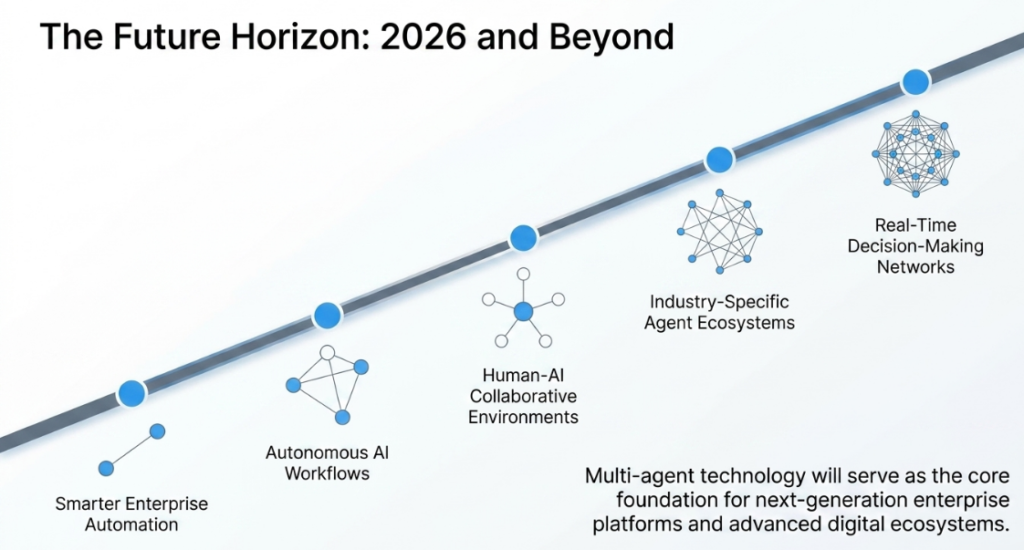 The Future Horizon: 2026 and Beyond

Smarter Enterprise Automation

Autonomous AI Workflows

Human-AI Collaborative Environments

Industry-Specific Agent Ecosystems

Real-Time Decision-Making Networks

Multi-agent technology will serve as the core foundation for next-generation enterprise platforms and advanced digital ecosystems.